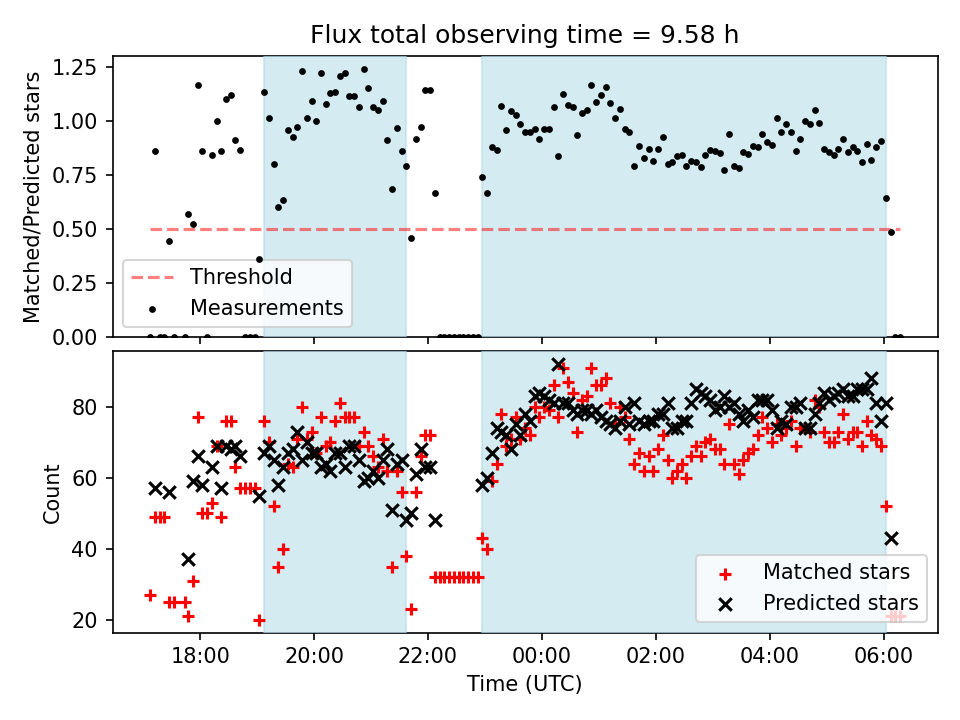 Flux total observing time = 9.58 h

Matched/Predicted stars

1.25
1.00
0.75
0.50
0.25
0.00

Threshold
Measurements

Count

80
60
40
20

Matched stars
Predicted stars

18:00
20:00
22:00
00:00
02:00
04:00
06:00

Time (UTC)